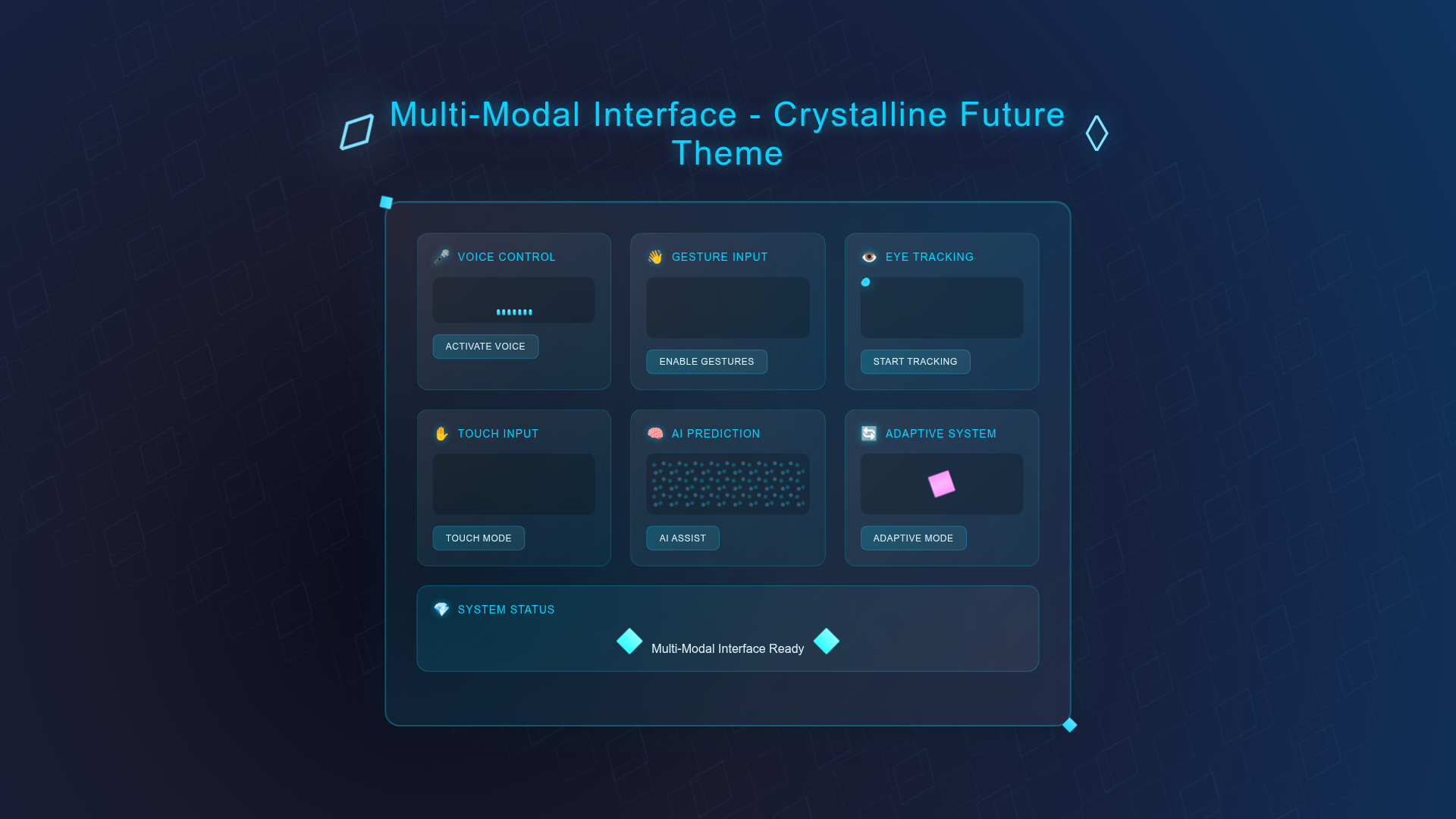 Multi-Modal Interface - Crystalline Future Theme

🎤 VOICE CONTROL

ACTIVATE VOICE

👋 GESTURE INPUT

ENABLE GESTURES

👁️ EYE TRACKING

START TRACKING

✋ TOUCH INPUT

TOUCH MODE

🧠 AI PREDICTION

AI ASSIST

🔄 ADAPTIVE SYSTEM

ADAPTIVE MODE

💎 SYSTEM STATUS

Multi-Modal Interface Ready